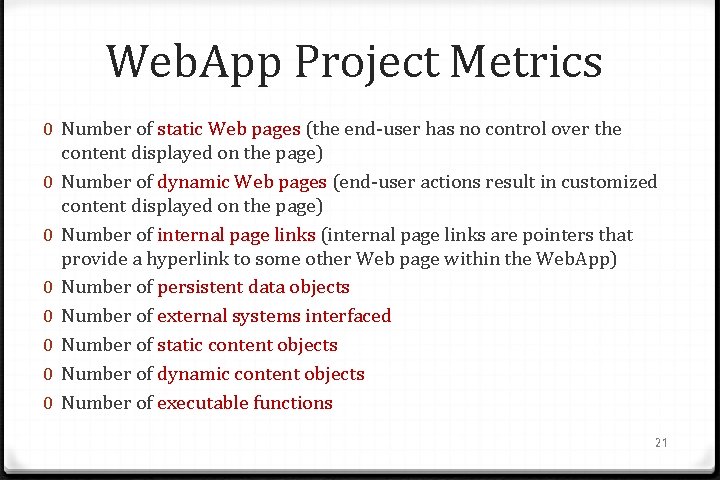 WebApp Project Metrics

0 Number of static Web pages (the end-user has no control over the content displayed on the page)

0 Number of dynamic Web pages (end-user actions result in customized content displayed on the page)

0 Number of internal page links (internal page links are pointers that provide a hyperlink to some other Web page within the WebApp)

0 Number of persistent data objects

0 Number of external systems interfaced

0 Number of static content objects

0 Number of dynamic content objects

0 Number of executable functions

21